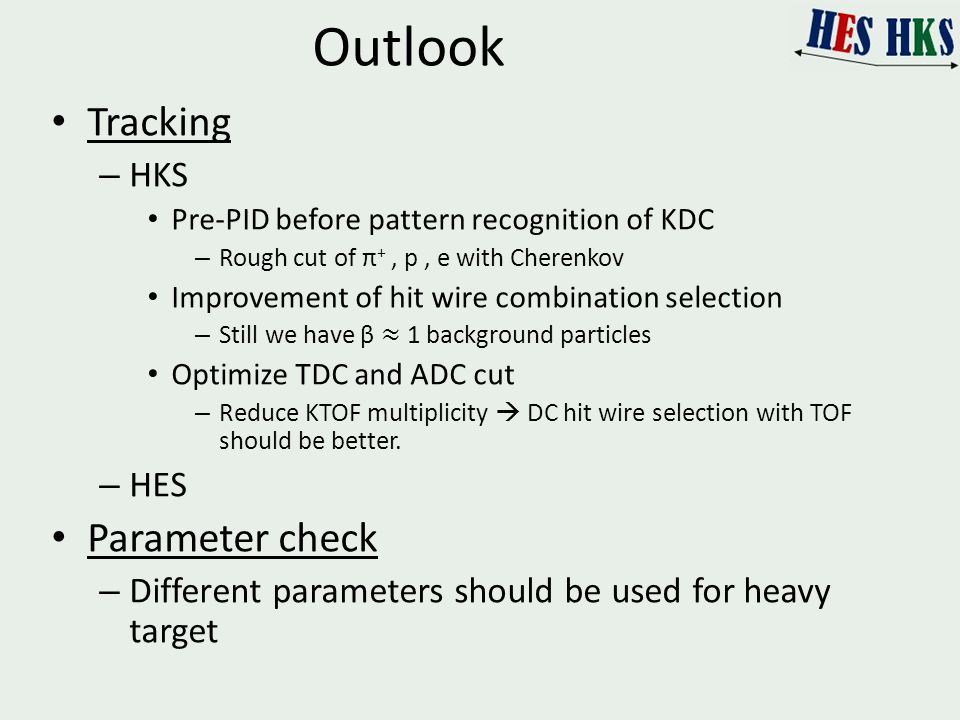 Outlook

HES HKS

• Tracking
– HKS
• Pre-PID before pattern recognition of KDC
– Rough cut of $\pi^+$ , p , e with Cherenkov
• Improvement of hit wire combination selection
– Still we have $\beta \approx 1$ background particles
• Optimize TDC and ADC cut
– Reduce KTOF multiplicity → DC hit wire selection with TOF should be better.
– HES
• Parameter check
– Different parameters should be used for heavy target